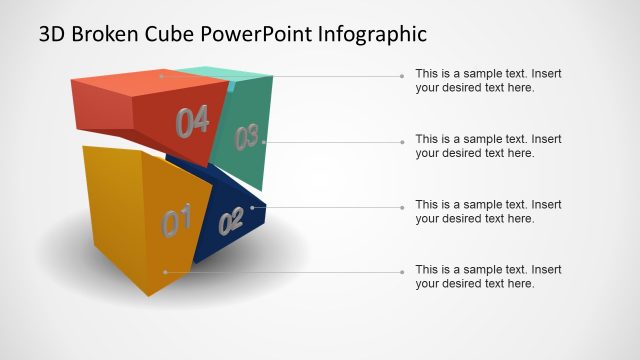 3D Broken Cube PowerPoint Infographic

04

03

01

02

This is a sample text. Insert your desired text here.

This is a sample text. Insert your desired text here.

This is a sample text. Insert your desired text here.

This is a sample text. Insert your desired text here.